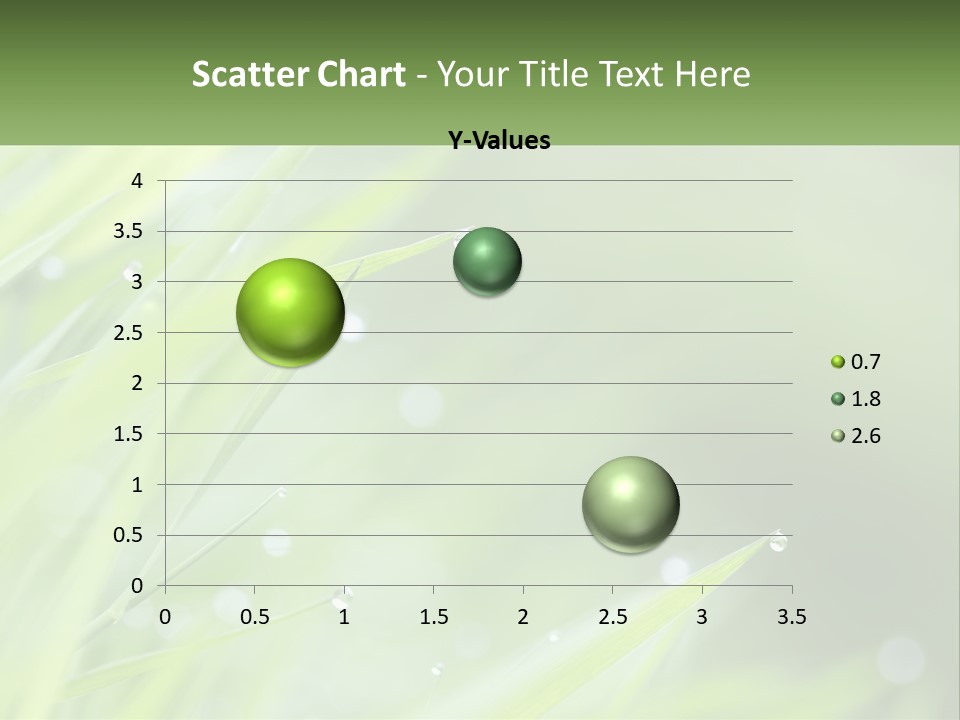 Scatter Chart - Your Title Text Here

Y-Values

4
3.5
3
2.5
2
1.5
1
0.5
0

0 0.5 1 1.5 2 2.5 3 3.5

0.7
1.8
2.6